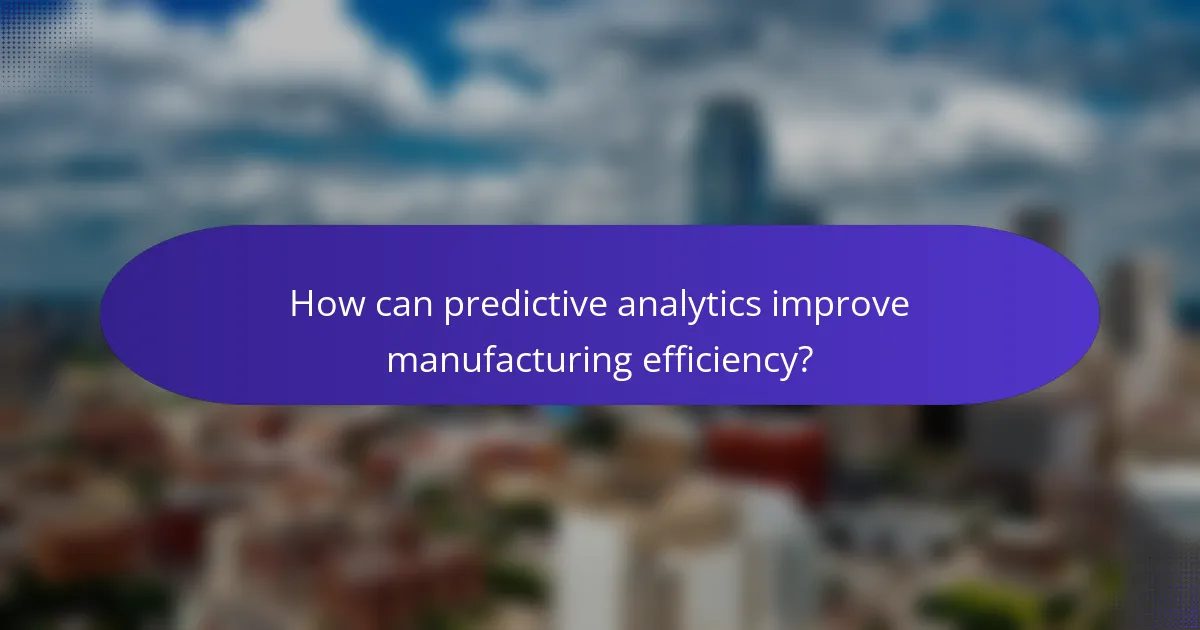 How can predictive analytics improve manufacturing efficiency?